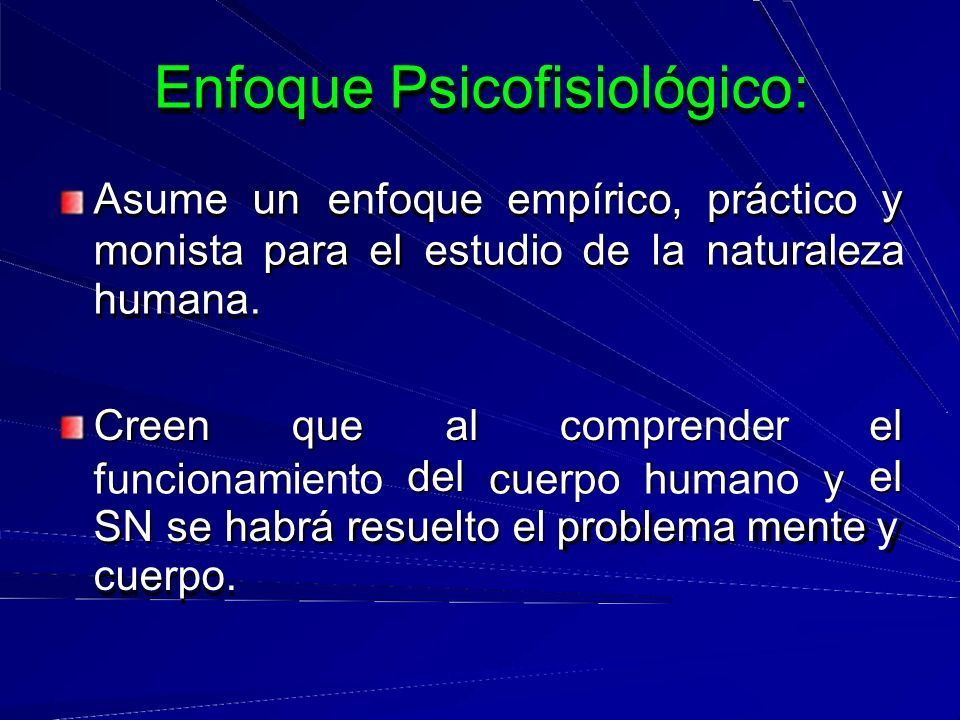 Enfoque Psicofisiológico:

Asume un enfoque empírico, práctico y monista para el estudio de la naturaleza humana.

Creen que al comprender el funcionamiento del cuerpo humano y el SN se habrá resuelto el problema mente y cuerpo.